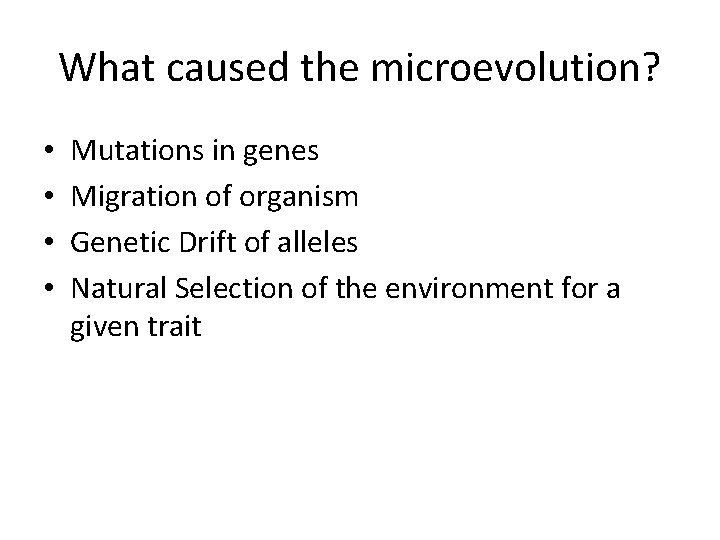 What caused the microevolution?

• Mutations in genes
• Migration of organism
• Genetic Drift of alleles
• Natural Selection of the environment for a given trait